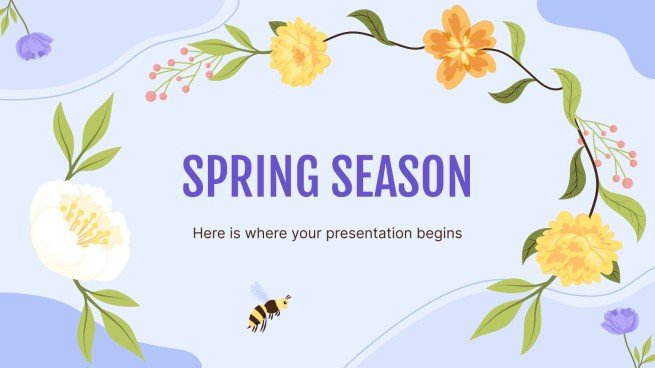 SPRING SEASON

Here is where your presentation begins